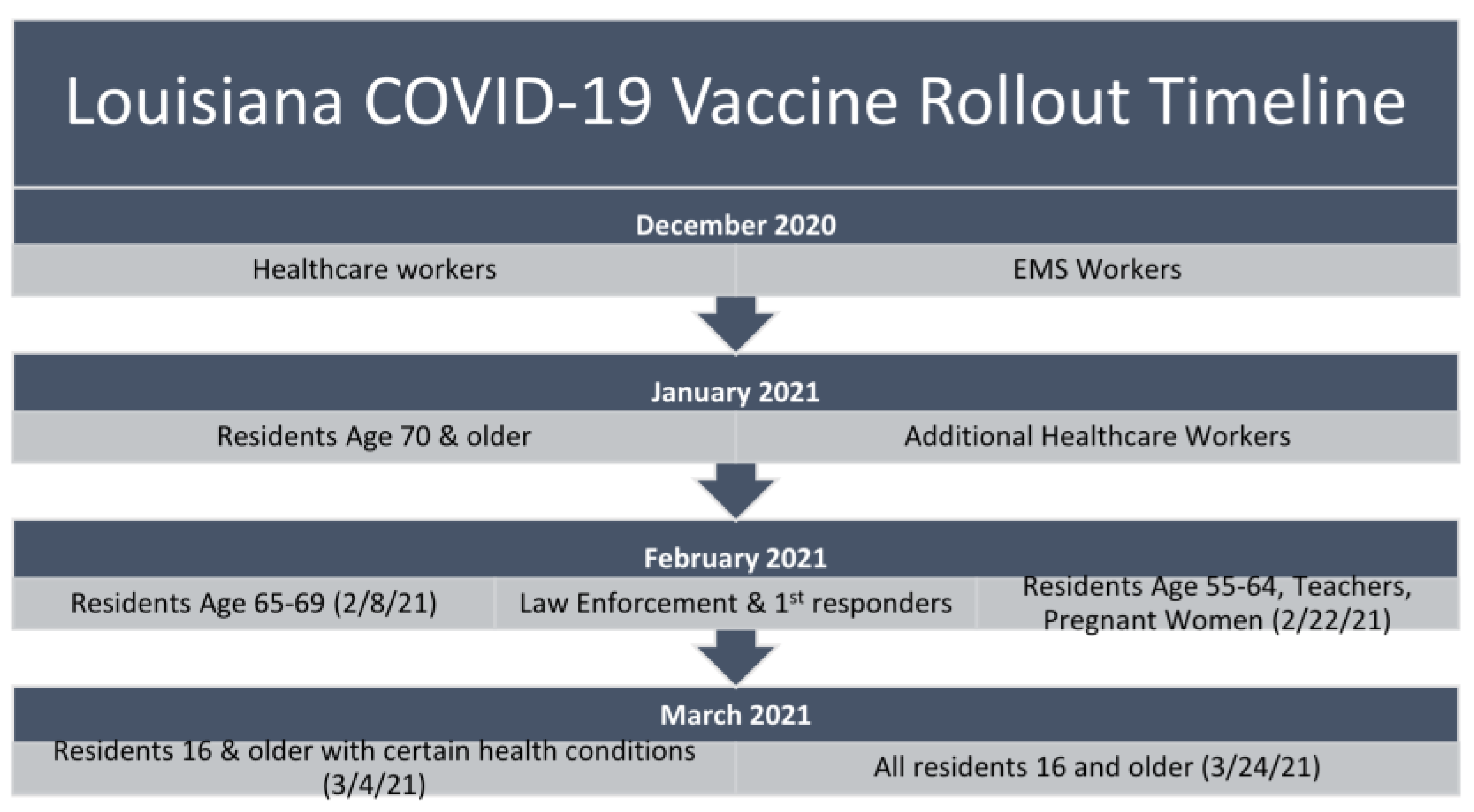 Louisiana COVID-19 Vaccine Rollout Timeline

December 2020

Healthcare workers

EMS Workers

January 2021

Residents Age 70 & older

Additional Healthcare Workers

February 2021

Residents Age 65-69 (2/8/21)

Law Enforcement & 1$^{st}$ responders

Residents Age 55-64, Teachers, Pregnant Women (2/22/21)

March 2021

Residents 16 & older with certain health conditions (3/4/21)

All residents 16 and older (3/24/21)